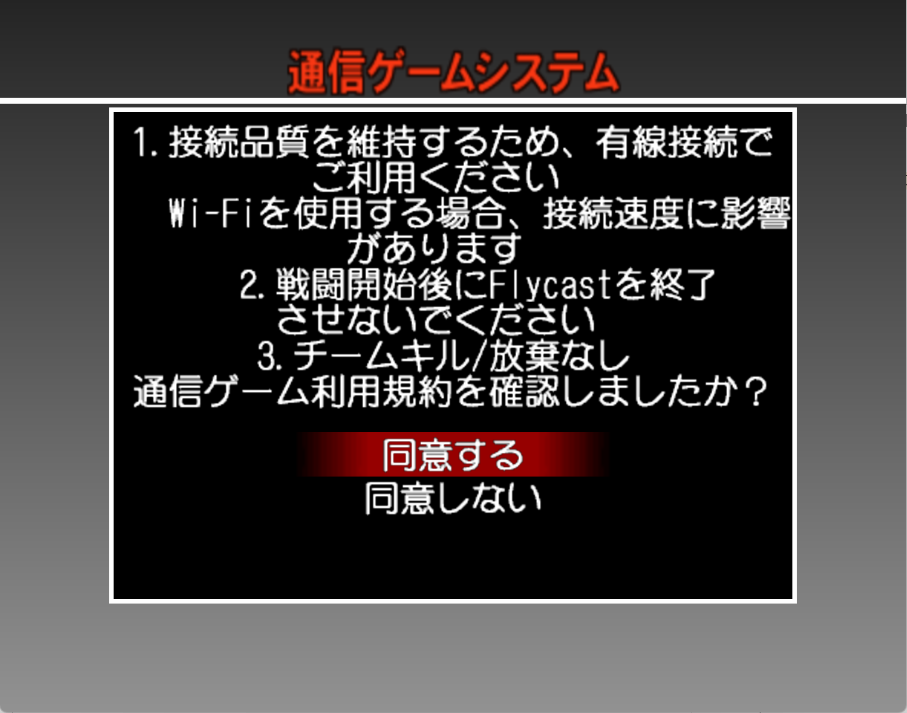 通信ゲームシステム

1. 接続品質を維持するため、有線接続でご利用ください
Wi-Fiを使用する場合、接続速度に影響があります
2. 戦闘開始後にFlycastを終了させないでください
3. チームキル/放棄なし
通信ゲーム利用規約を確認しましたか？

同意する
同意しない